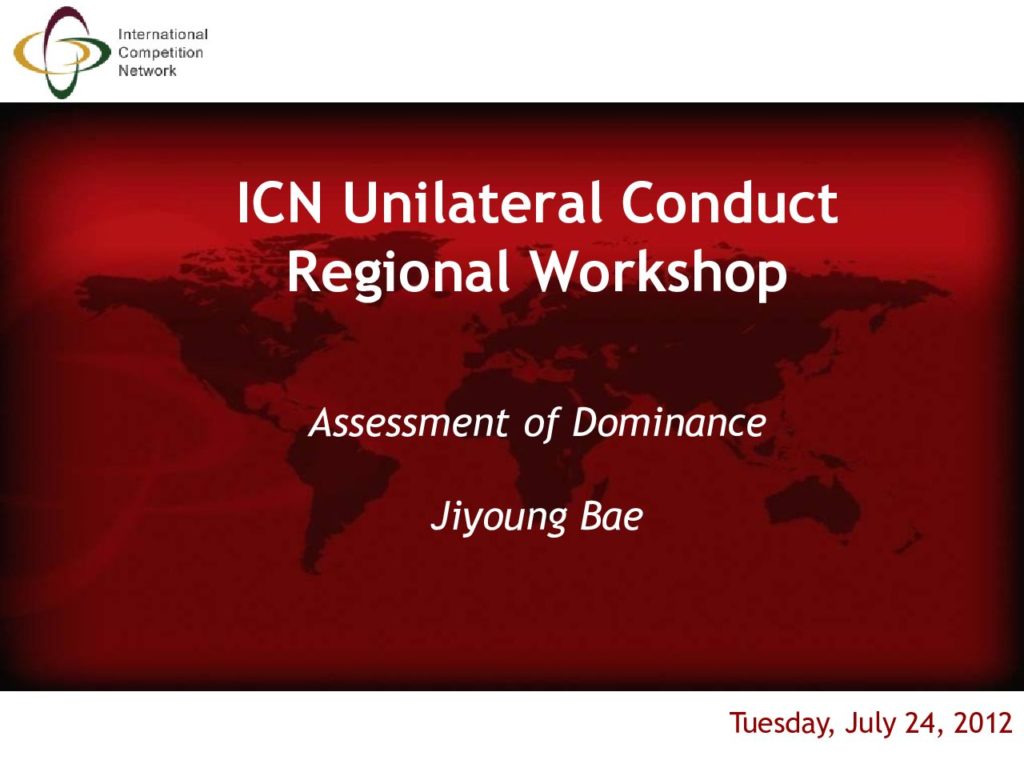 International Competition Network

ICN Unilateral Conduct Regional Workshop

Assessment of Dominance

Jiyoung Bae

Tuesday, July 24, 2012